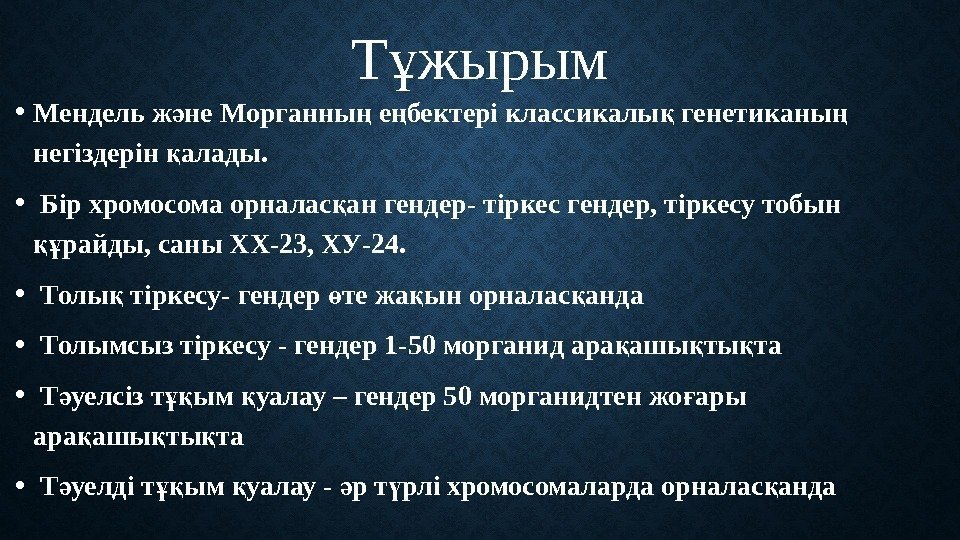 Тұжырым

• Мендель және Морганның еңбектері классикалық генетиканың негіздерін қалады.

• Бір хромосома орналасқан гендер- тіркес гендер, тіркесу тобын құрайды, саны ХХ-23, ХУ-24.

• Толық тіркесу- гендер өте жақын орналасқанда

• Толымсыз тіркесу - гендер 1-50 морганид арақашықтықта

• Тәуелсіз тұқым қуалау – гендер 50 морганидтен жоғары арақашықтықта

• Тәуелді тұқым қуалау - әр түрлі хромосомаларда орналасқанда